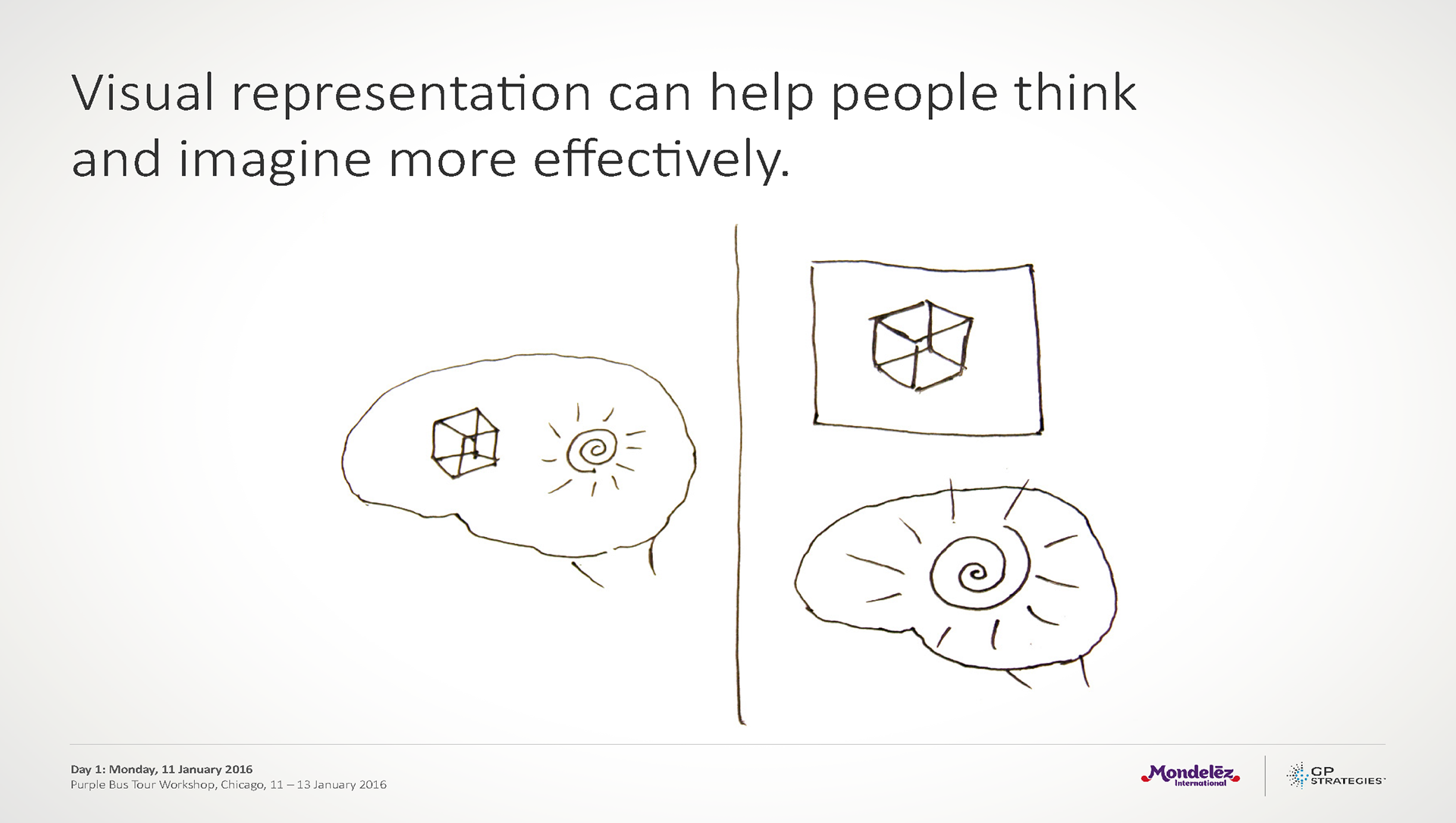 Visual representation can help people think and imagine more effectively.

Day 1: Monday, 11 January 2016
Purple Bus Tour Workshop, Chicago, 11 – 13 January 2016

Mondelēz International

GP STRATEGIES